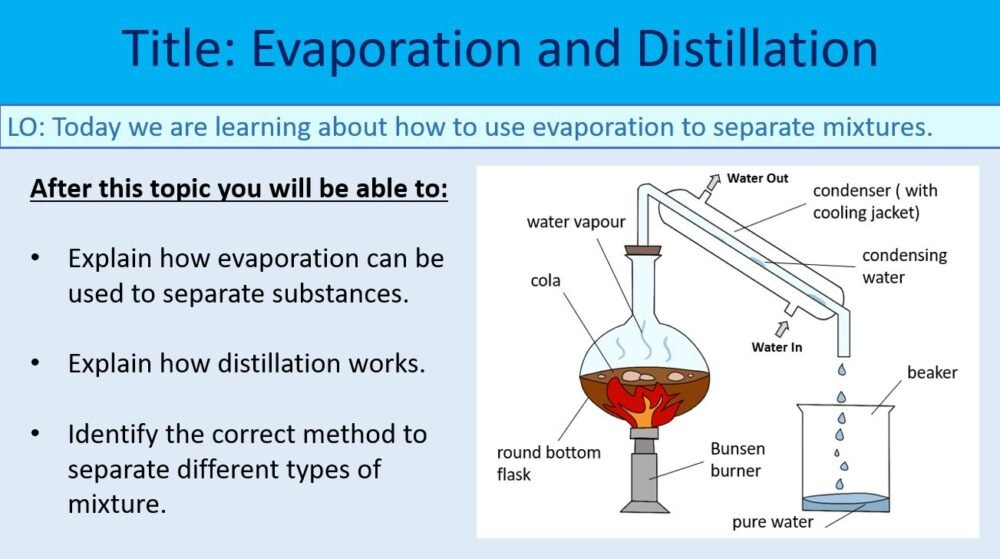 Title: Evaporation and Distillation

LO: Today we are learning about how to use evaporation to separate mixtures.

After this topic you will be able to:

• Explain how evaporation can be used to separate substances.

• Explain how distillation works.

• Identify the correct method to separate different types of mixture.

Water Out
condenser ( with cooling jacket)
water vapour
condensing water
cola
Water In
beaker
round bottom flask
Bunsen burner
pure water